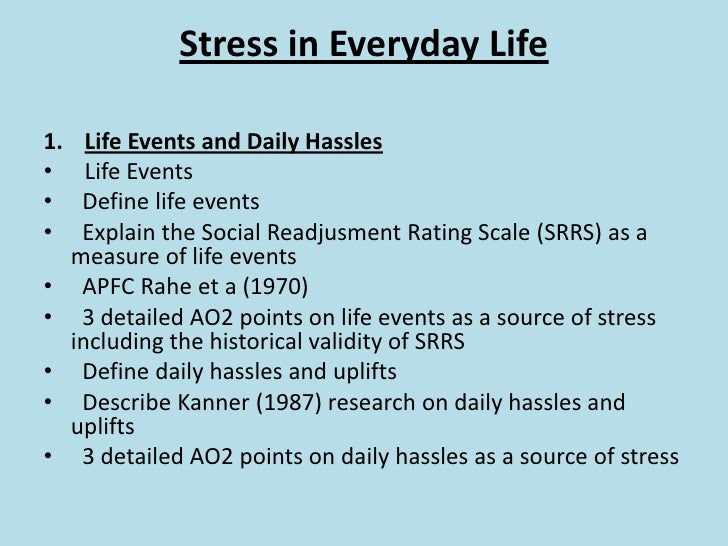 Stress in Everyday Life

1. Life Events and Daily Hassles
• Life Events
• Define life events
• Explain the Social Readjusment Rating Scale (SRRS) as a measure of life events
• APFC Rahe et a (1970)
• 3 detailed AO2 points on life events as a source of stress including the historical validity of SRRS
• Define daily hassles and uplifts
• Describe Kanner (1987) research on daily hassles and uplifts
• 3 detailed AO2 points on daily hassles as a source of stress